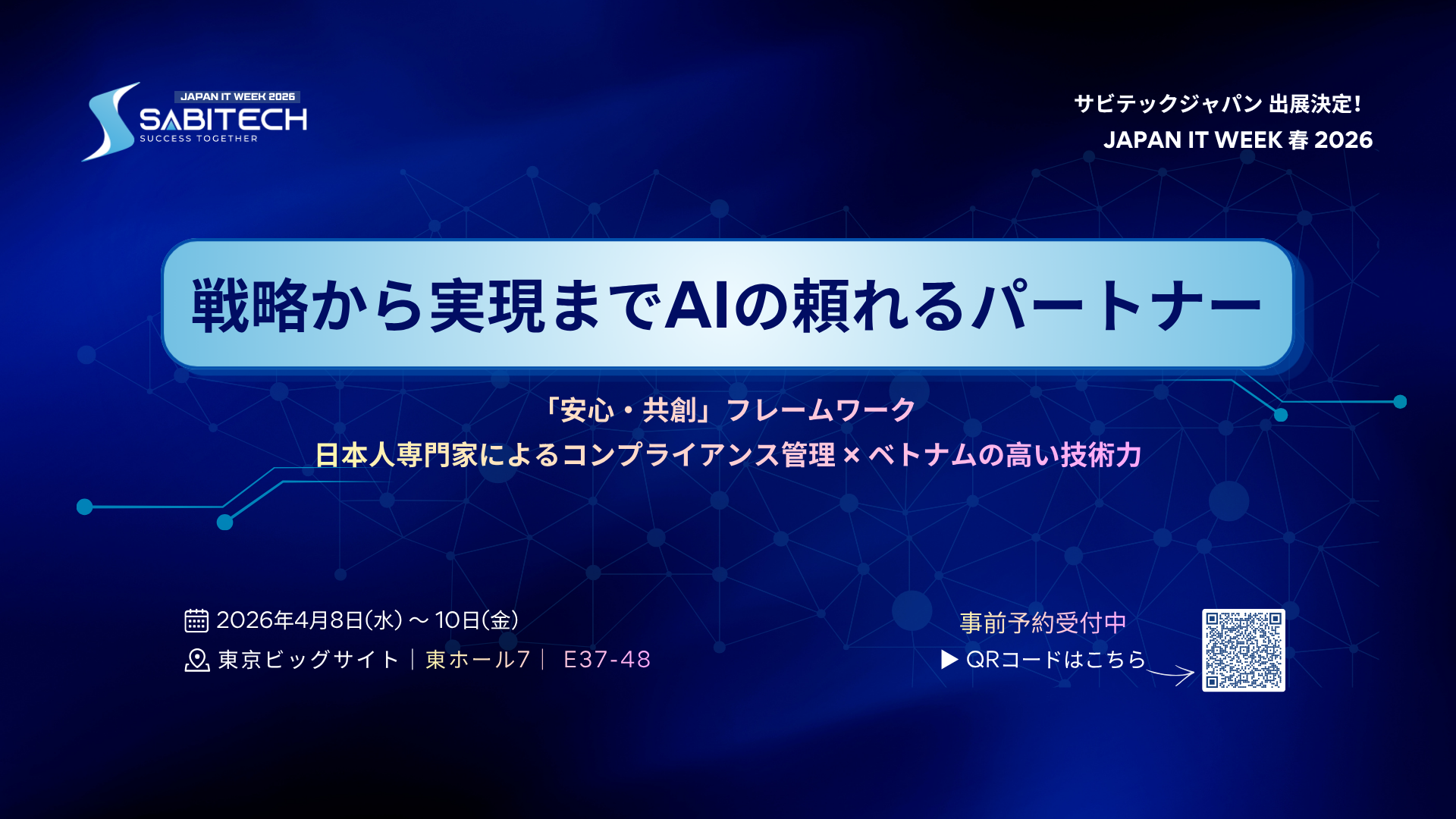 JAPAN IT WEEK 2026
SABITECH
SUCCESS TOGETHER

サビテックジャパン 出展決定!
JAPAN IT WEEK 春 2026

戦略から実現までAIの頼れるパートナー

「安心・共創」フレームワーク
日本人専門家によるコンプライアンス管理 × ベトナムの高い技術力

2026年4月8日(水) ~ 10日(金)
東京ビッグサイト | 東ホール7 | E37-48

事前予約受付中
▶ QRコードはこちら